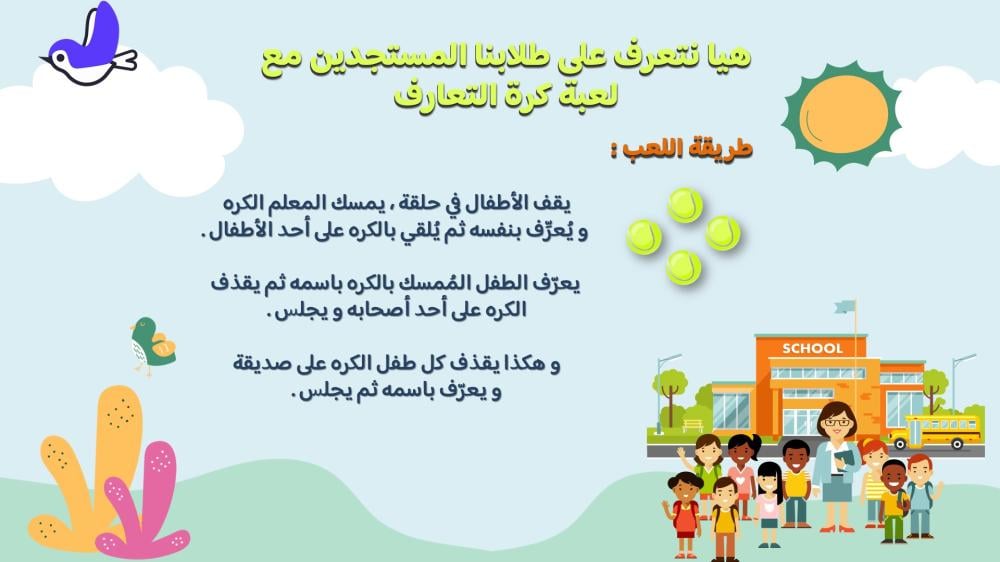 هيا نتعرف على طلابنا المستجدين مع لعبة كرة التعارف

طريقة اللعب :

يقف الأطفال في حلقة ، يمسك المعلم الكره و يُعرّف بنفسه ثم يُلقي بالكره على أحد الأطفال .

يعرّف الطفل المُمسك بالكره باسمه ثم يقذف الكره على أحد أصحابه و يجلس .

و هكذا يقذف كل طفل الكره على صديقة و يعرّف باسمه ثم يجلس .

SCHOOL